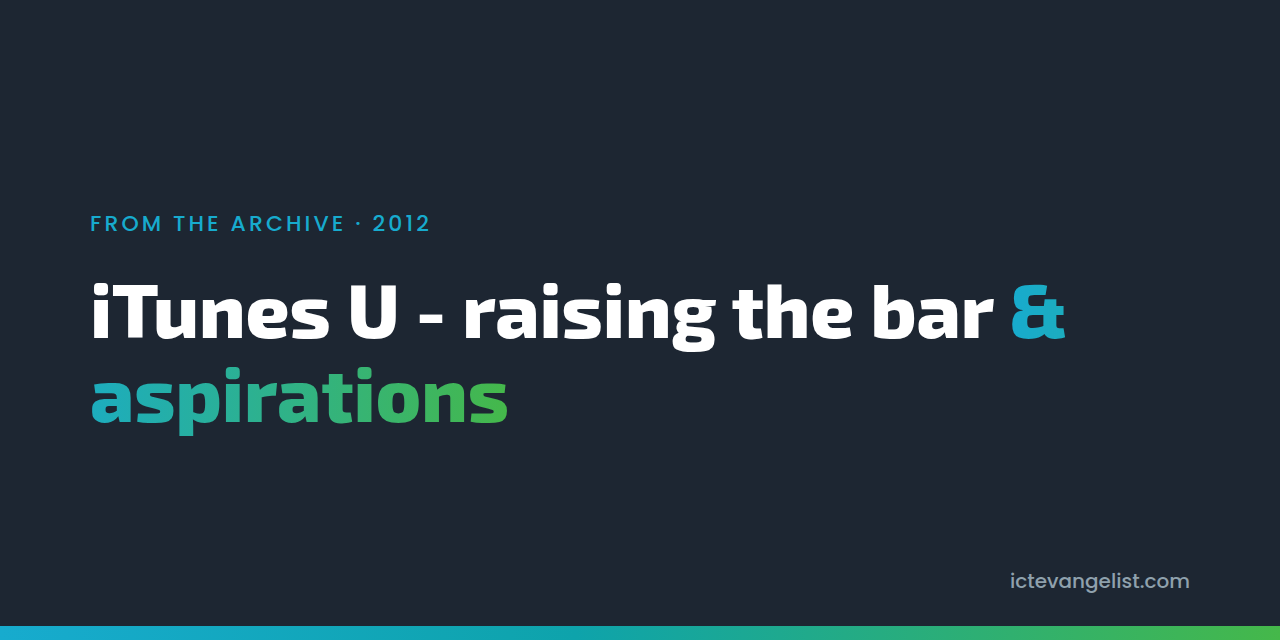 FROM THE ARCHIVE · 2012

iTunes U - raising the bar & aspirations

ictevangelist.com